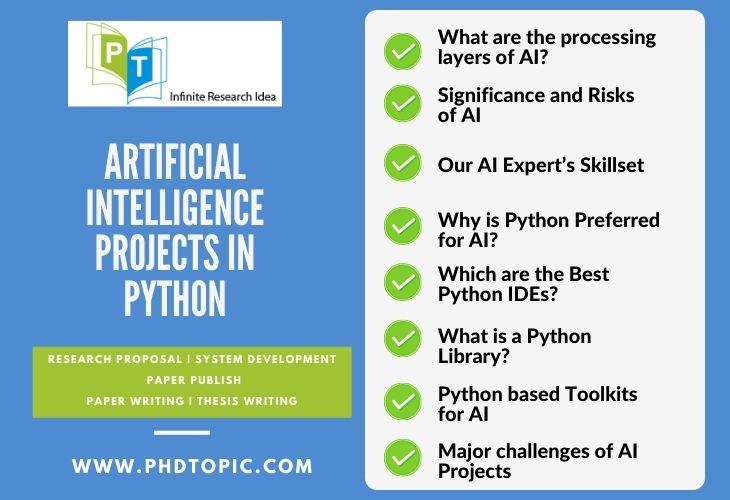 PT
Infinite Research Idea

ARTIFICIAL INTELLIGENCE PROJECTS IN PYTHON

RESEARCH PROPOSAL | SYSTEM DEVELOPMENT
PAPER PUBLISH
PAPER WRITING | THESIS WRITING

WWW.PHDTOPIC.COM

What are the processing layers of AI?

Significance and Risks of AI

Our AI Expert's Skillset

Why is Python Preferred for AI?

Which are the Best Python IDEs?

What is a Python Library?

Python based Toolkits for AI

Major challenges of AI Projects